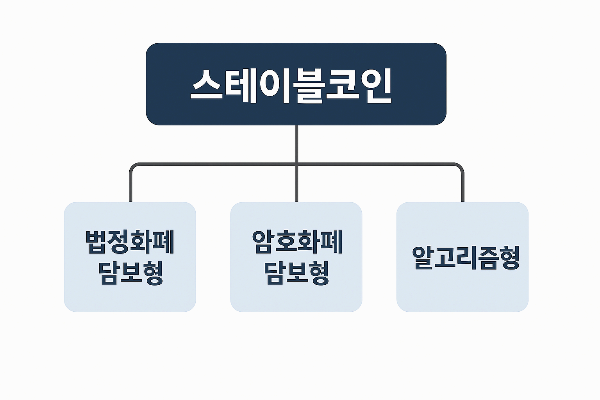 스테이블코인

법정화폐 담보형

암호화폐 담보형

알고리즘형